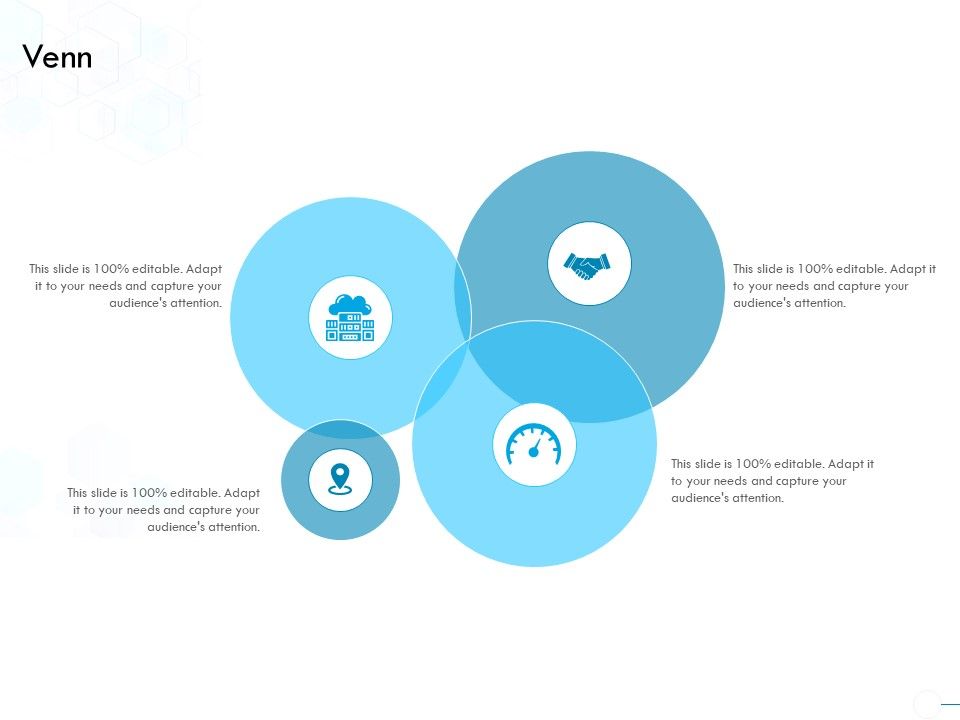 Venn

This slide is 100% editable. Adapt it to your needs and capture your audience's attention.

This slide is 100% editable. Adapt it to your needs and capture your audience's attention.

This slide is 100% editable. Adapt it to your needs and capture your audience's attention.

This slide is 100% editable. Adapt it to your needs and capture your audience's attention.